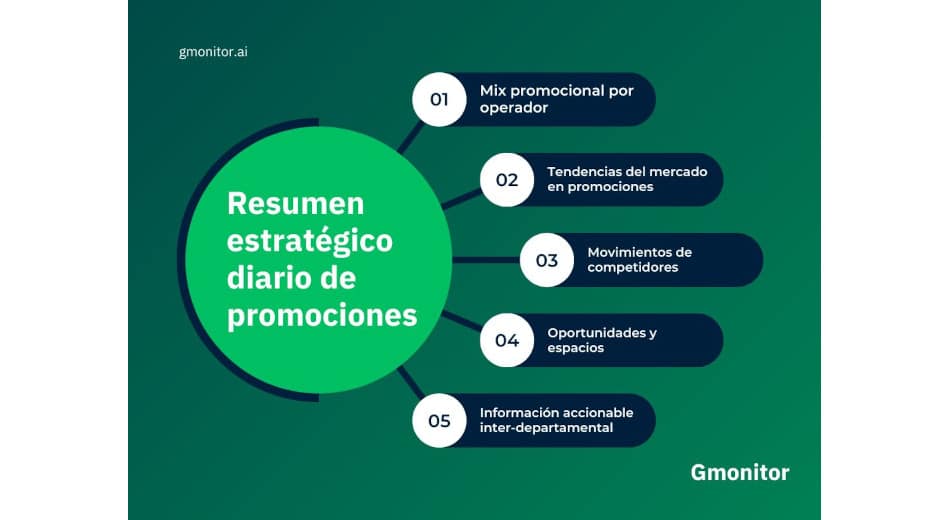 gmonitor.ai

Resumen estratégico diario de promociones

01 Mix promocional por operador

02 Tendencias del mercado en promociones

03 Movimientos de competidores

04 Oportunidades y espacios

05 Información accionable inter-departamental

Gmonitor